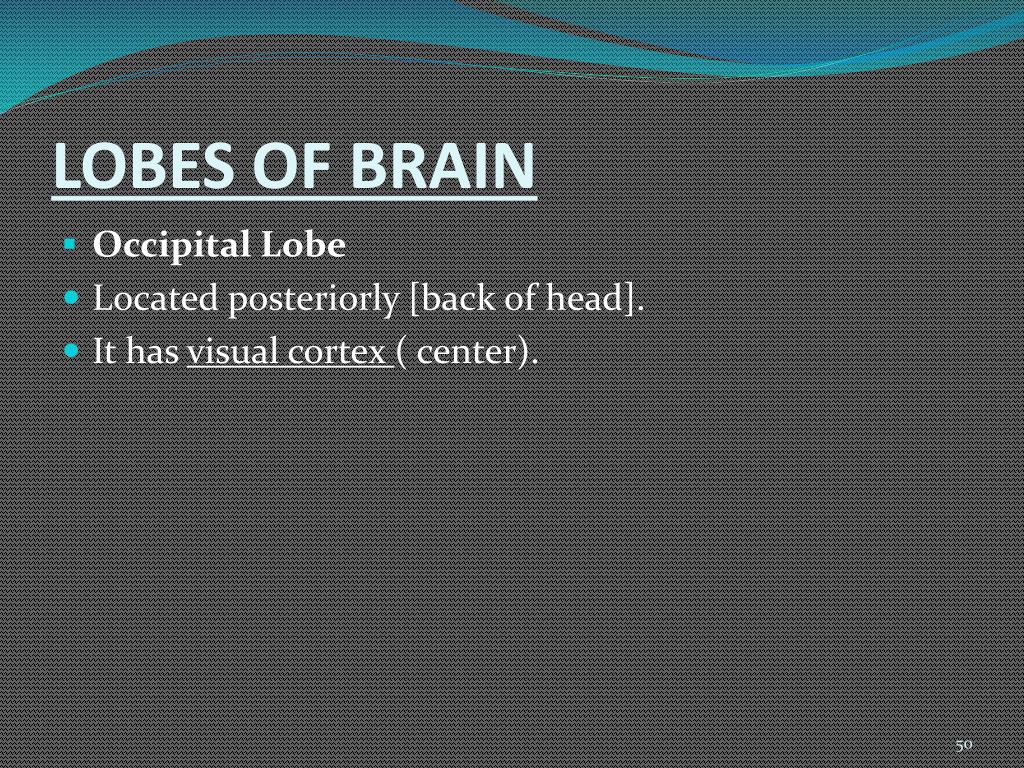 LOBES OF BRAIN

- Occipital Lobe
- Located posteriorly [back of head].
- It has visual cortex ( center).

50